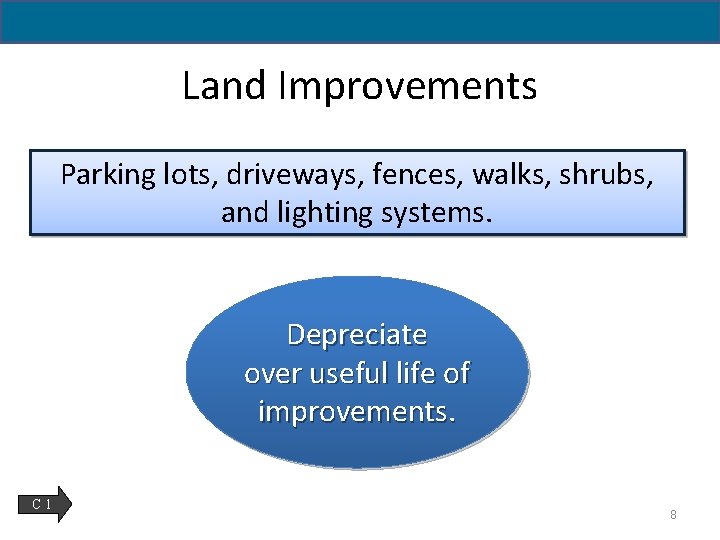 Land Improvements

Parking lots, driveways, fences, walks, shrubs, and lighting systems.

Depreciate over useful life of improvements.

C 1

8